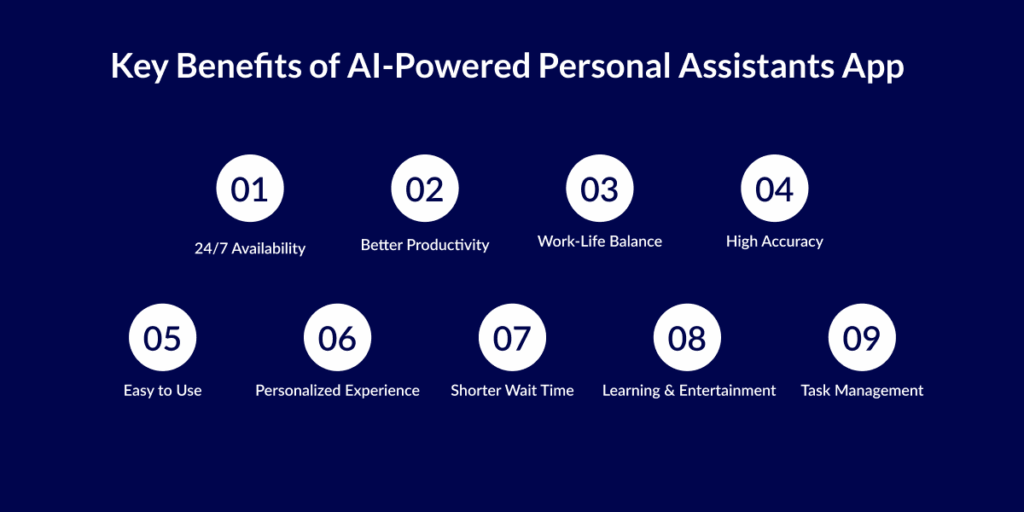 Key Benefits of AI-Powered Personal Assistants App

01
24/7 Availability

02
Better Productivity

03
Work-Life Balance

04
High Accuracy

05
Easy to Use

06
Personalized Experience

07
Shorter Wait Time

08
Learning & Entertainment

09
Task Management